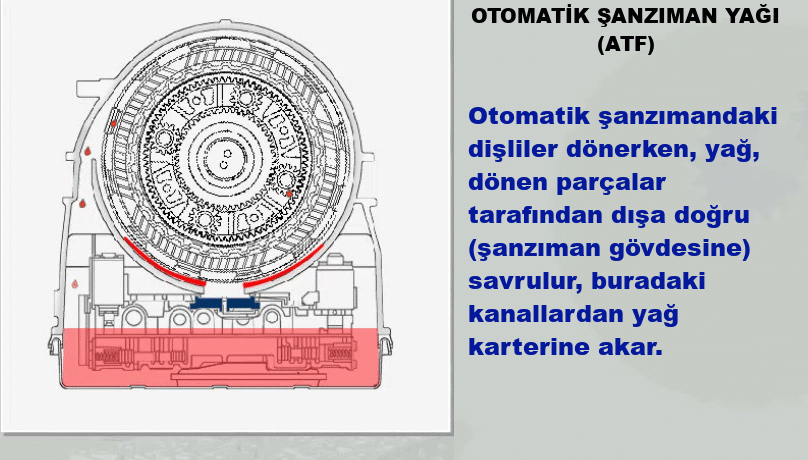 OTOMATİK ŞANZIMAN YAĞI (ATF)

Otomatik şanzımandaki dişliler dönerken, yağ, dönen parçalar tarafından dışa doğru (şanzıman gövdesine) savrulur, buradaki kanallardan yağ karterine akar.